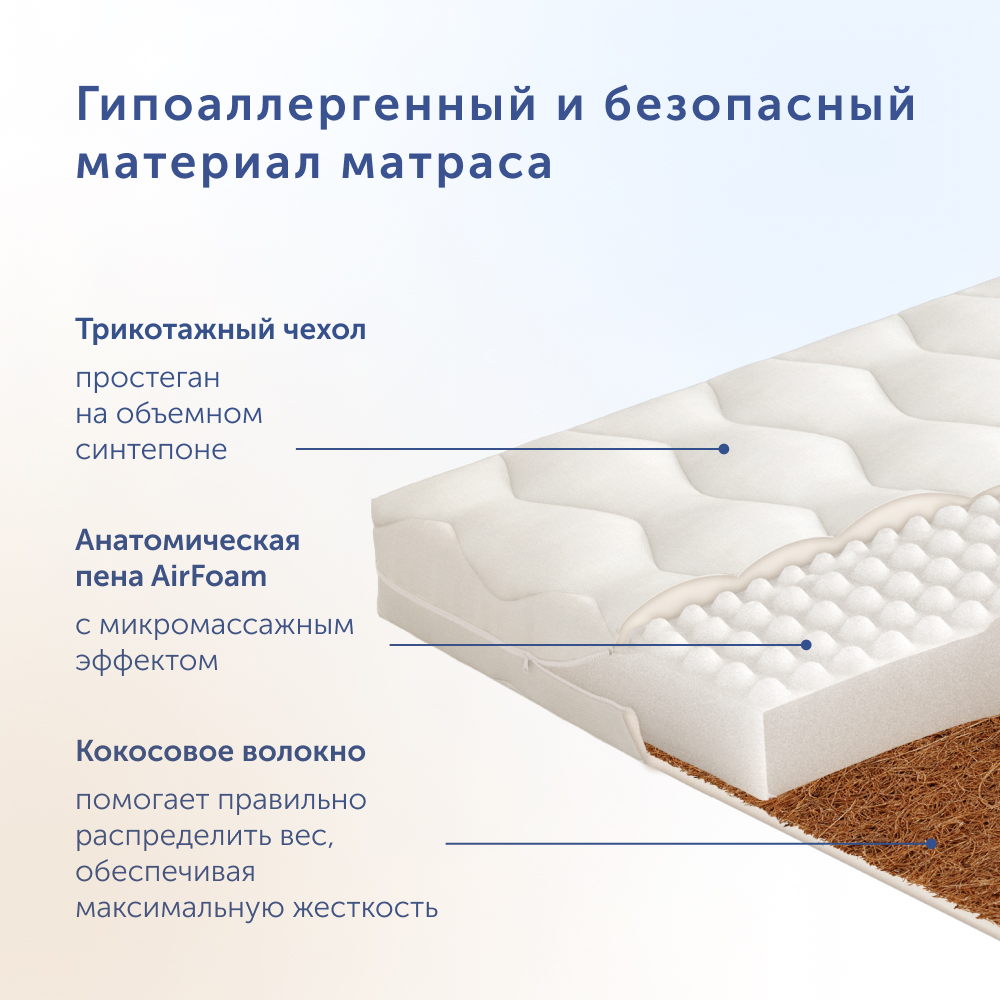 Гипоаллергенный и безопасный материал матраса

Трикотажный чехол

простеган на объемном синтепоне

Анатомическая пена AirFoam

с микромассажным эффектом

Кокосовое волокно

помогает правильно распределить вес, обеспечивая максимальную жесткость